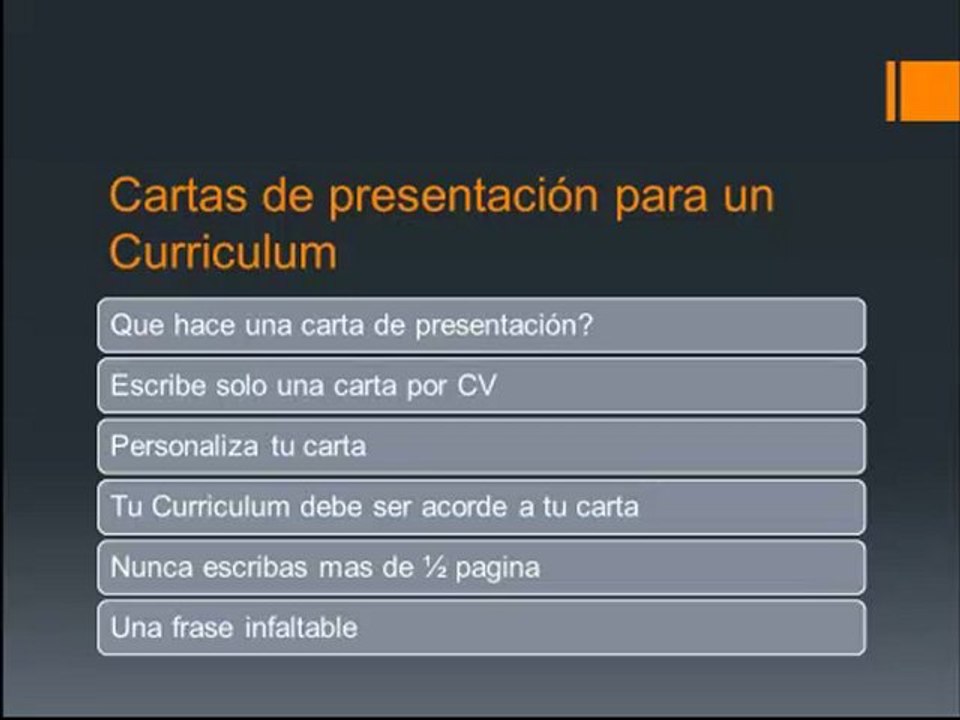 Cartas de presentación para un Curriculum

Que hace una carta de presentación?

Escribe solo una carta por CV

Personaliza tu carta

Tu Curriculum debe ser acorde a tu carta

Nunca escribas mas de ½ pagina

Una frase infaltable